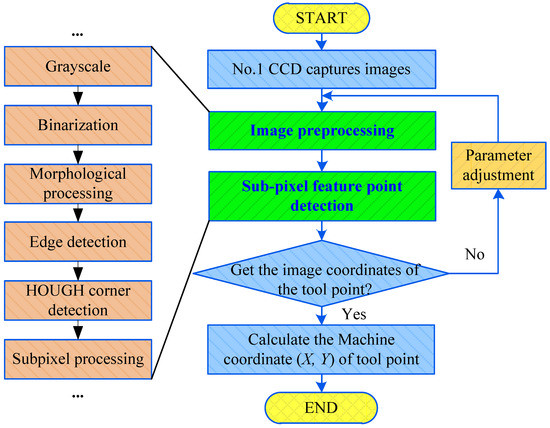 ...

Grayscale

Binarization

Morphological processing

Edge detection

HOUGH corner detection

Subpixel processing

...

START

No.1 CCD captures images

Image preprocessing

Sub-pixel feature point detection

Get the image coordinates of the tool point?

No

Parameter adjustment

Yes

Calculate the Machine coordinate ($X$, $Y$) of tool point

END